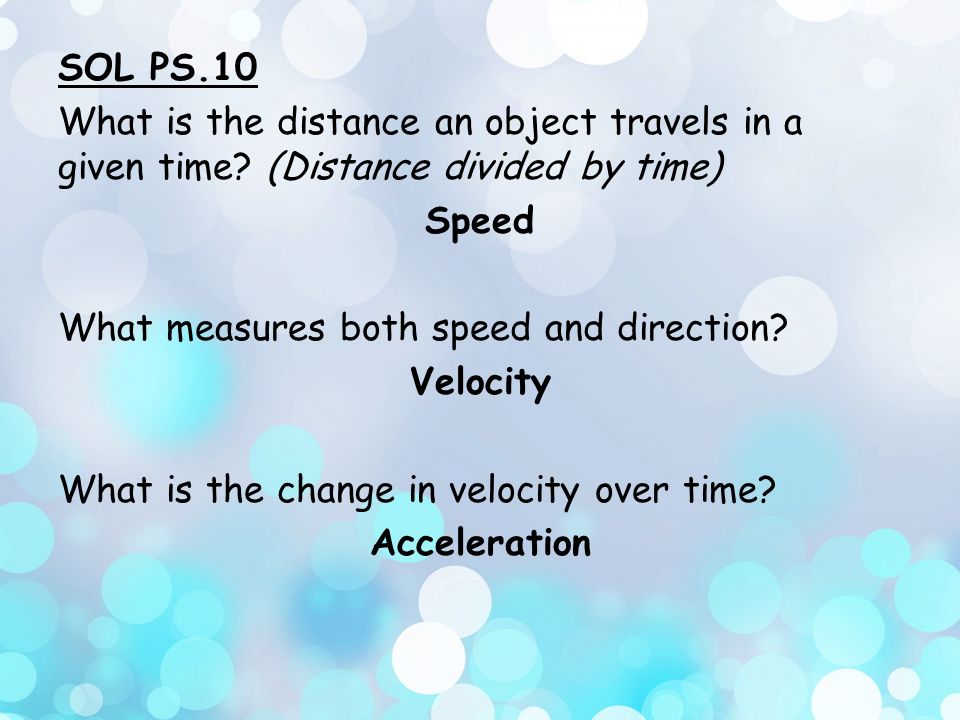 SOL PS.10
What is the distance an object travels in a given time? (Distance divided by time)
Speed

What measures both speed and direction?
Velocity

What is the change in velocity over time?
Acceleration